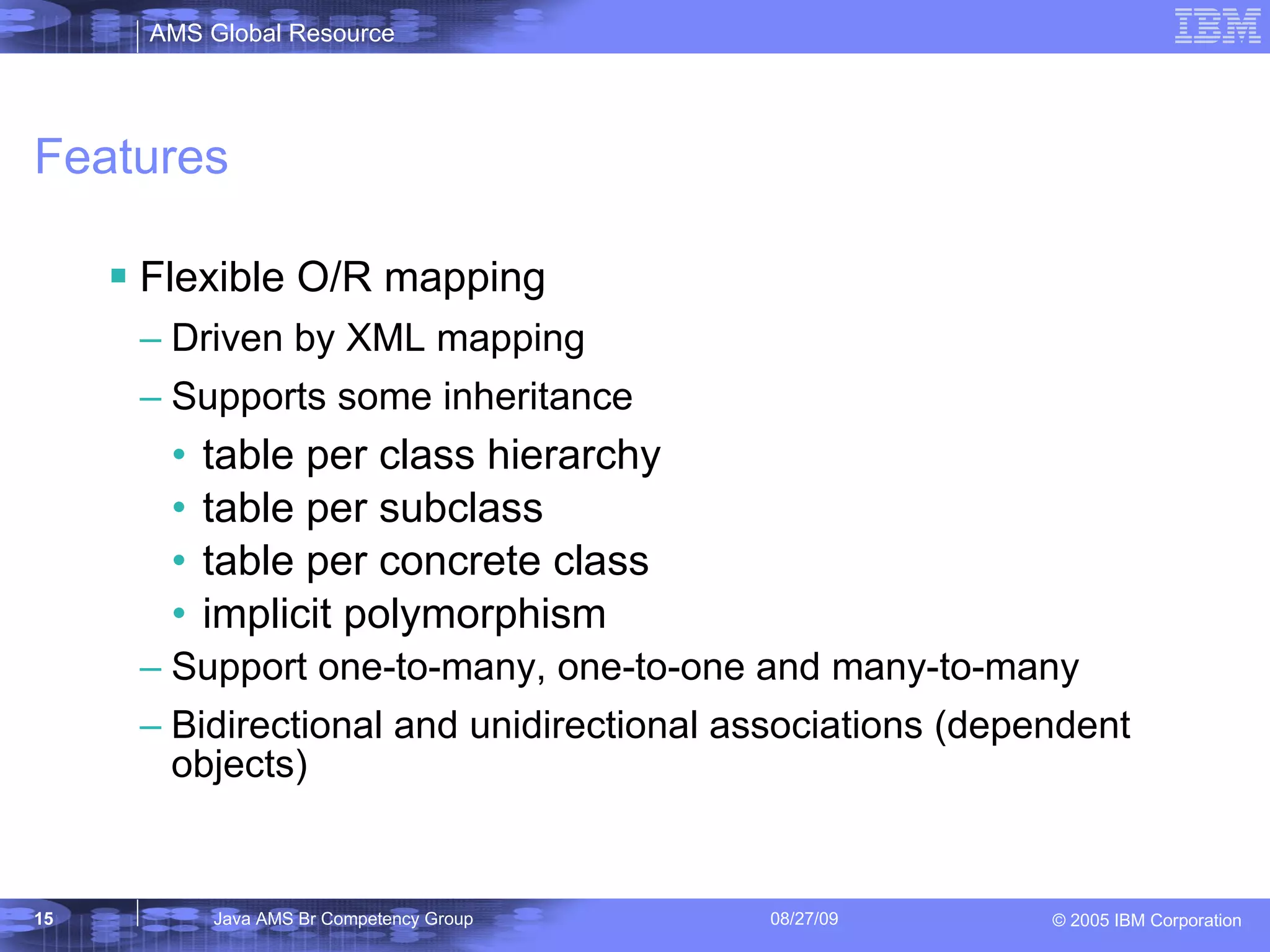 AMS Global Resource

IBM

Features

▪ Flexible O/R mapping

– Driven by XML mapping

– Supports some inheritance

• table per class hierarchy

• table per subclass

• table per concrete class

• implicit polymorphism

– Support one-to-many, one-to-one and many-to-many

– Bidirectional and unidirectional associations (dependent objects)

15

Java AMS Br Competency Group

08/27/09

© 2005 IBM Corporation